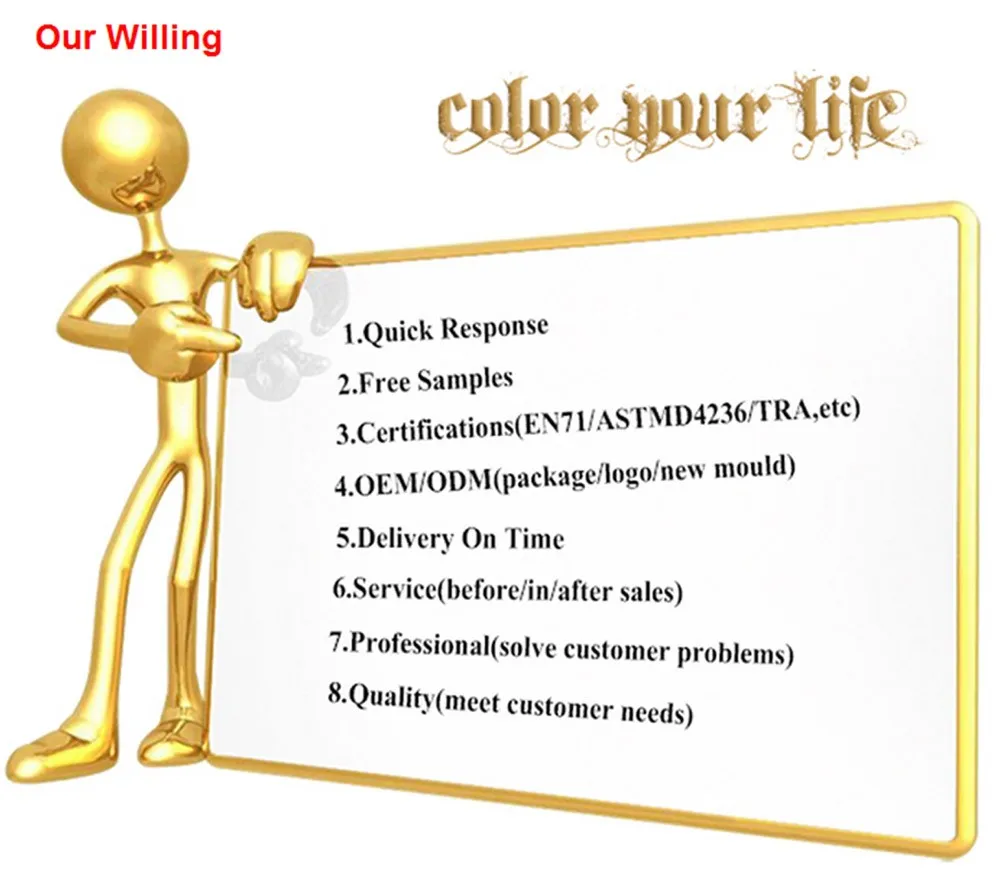 Our Willing

color your life

1.Quick Response
2.Free Samples
3.Certifications(EN71/ASTMD4236/TRA,etc)
4.OEM/ODM(package/logo/new mould)
5.Delivery On Time
6.Service(before/in/after sales)
7.Professional(solve customer problems)
8.Quality(meet customer needs)